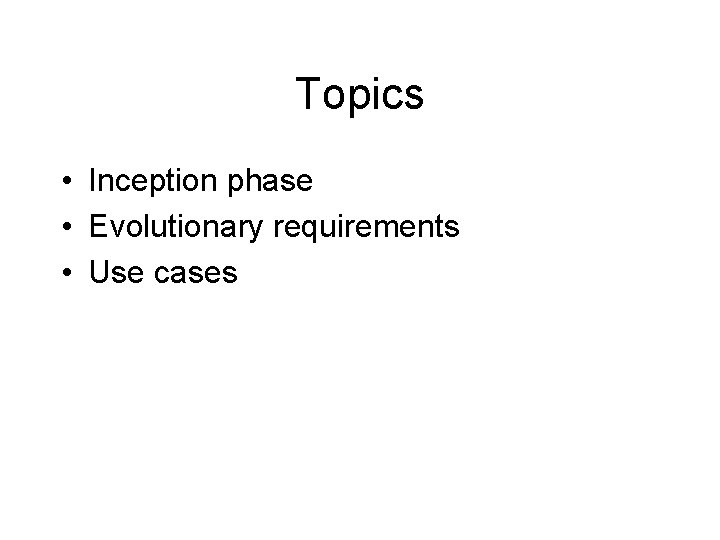 Topics

• Inception phase
• Evolutionary requirements
• Use cases